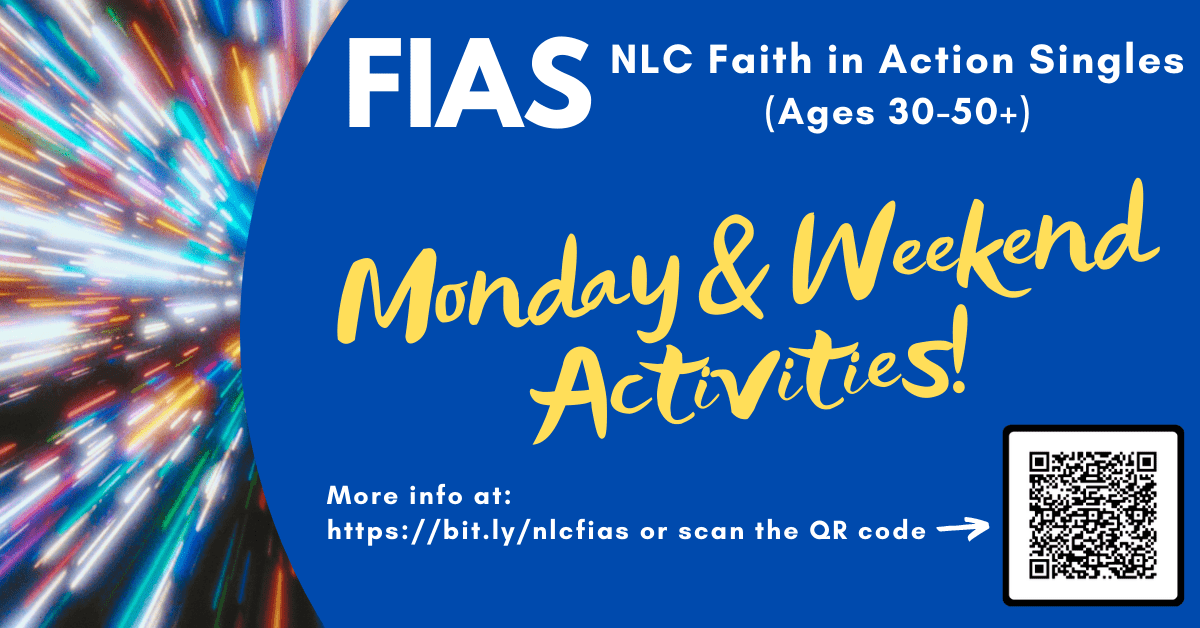 FIAS NLC Faith in Action Singles (Ages 30-50+)

Monday & Weekend Activities!

More info at: https://bit.ly/nlcfias or scan the QR code